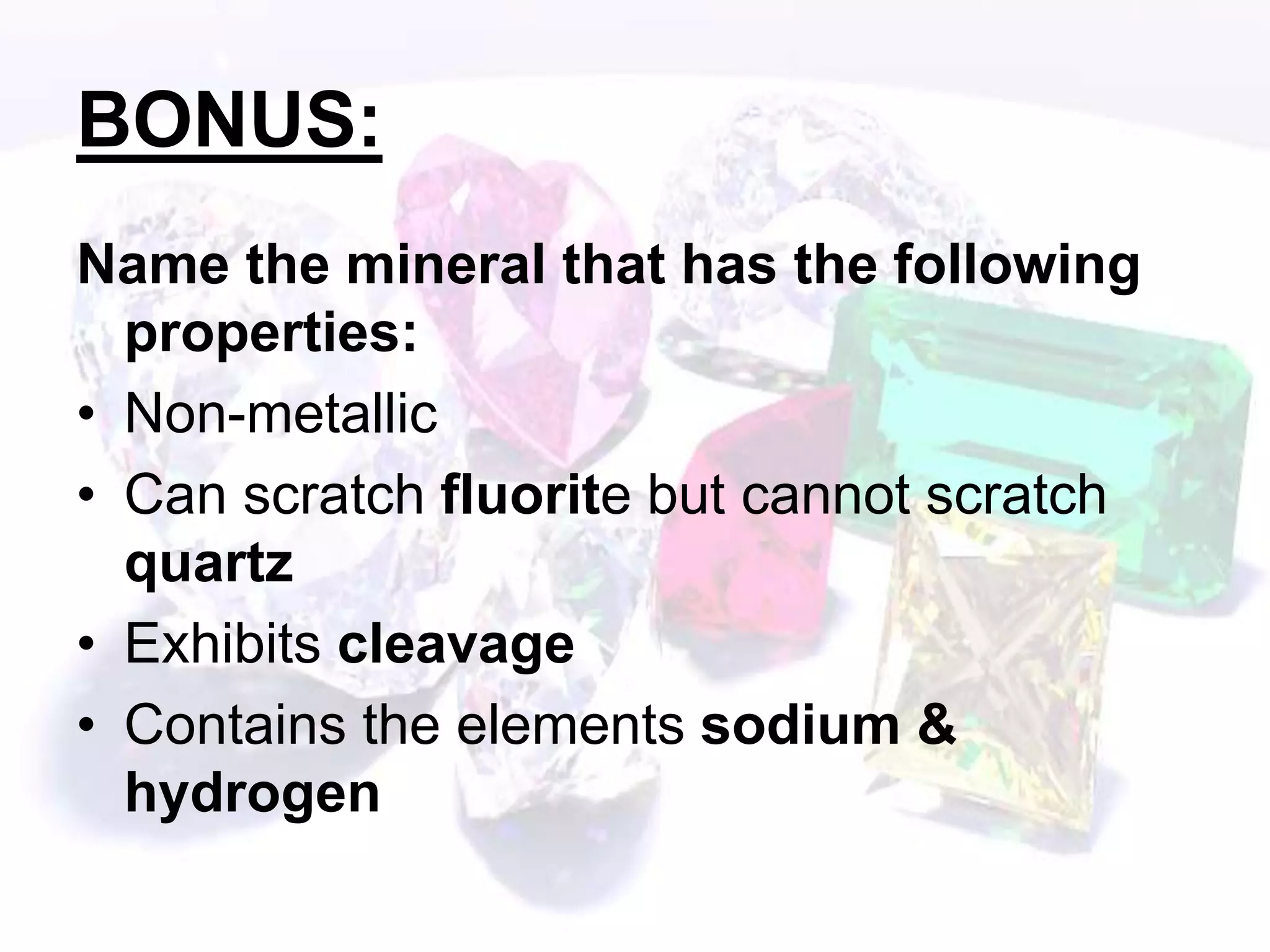 BONUS:

Name the mineral that has the following properties:

• Non-metallic
• Can scratch fluorite but cannot scratch quartz
• Exhibits cleavage
• Contains the elements sodium & hydrogen